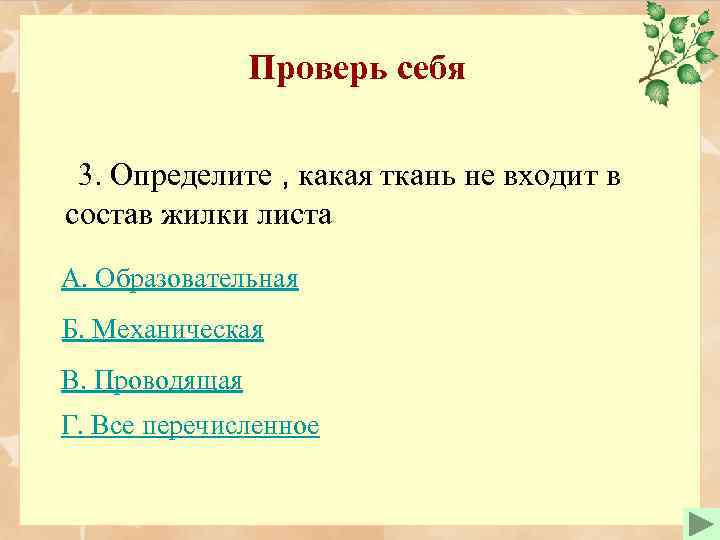 Проверь себя

3. Определите , какая ткань не входит в состав жилки листа

А. Образовательная

Б. Механическая

В. Проводящая

Г. Все перечисленное